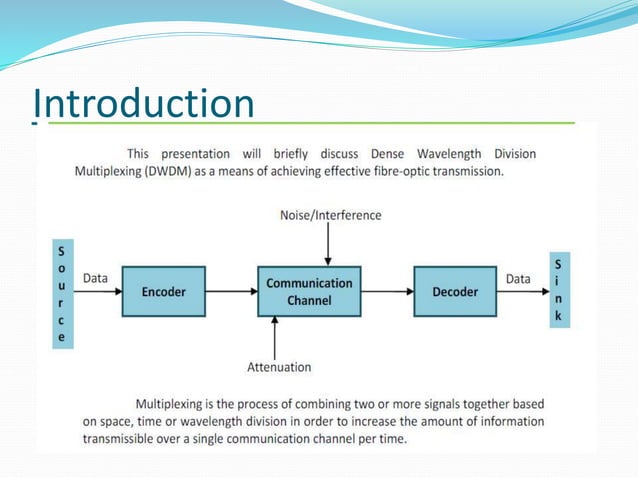 Introduction

This presentation will briefly discuss Dense Wavelength Division Multiplexing (DWDM) as a means of achieving effective fibre-optic transmission.

Noise/Interference

Source

Data

Encoder

Communication Channel

Decoder

Data

Sink

Attenuation

Multiplexing is the process of combining two or more signals together based on space, time or wavelength division in order to increase the amount of information transmissible over a single communication channel per time.